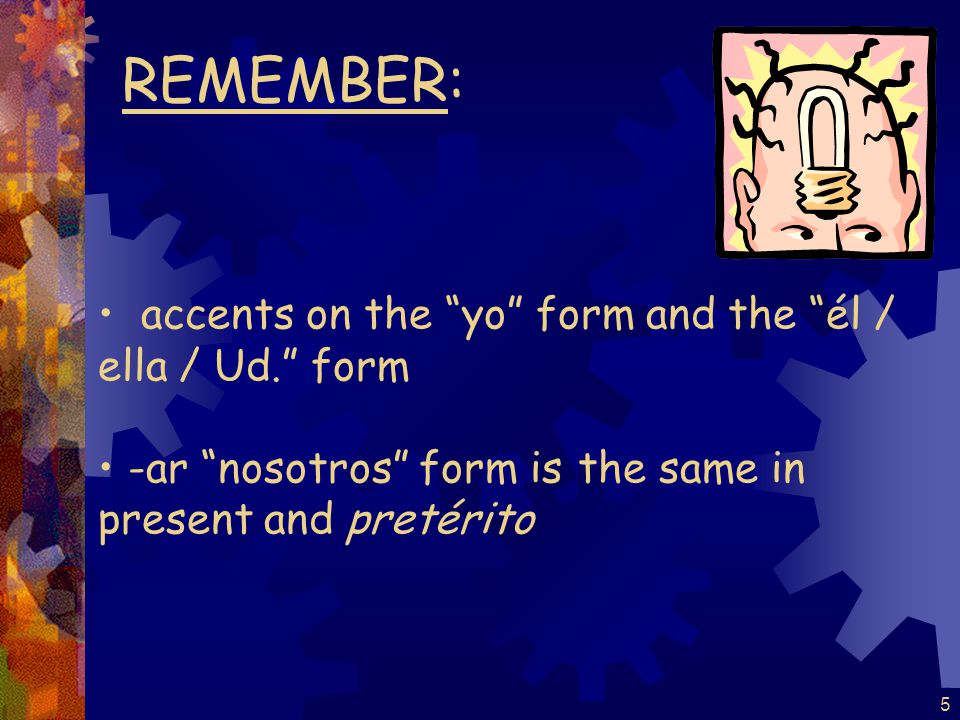 REMEMBER:

• accents on the “yo” form and the “él / ella / Ud.” form

• -ar “nosotros” form is the same in present and pretérito

5